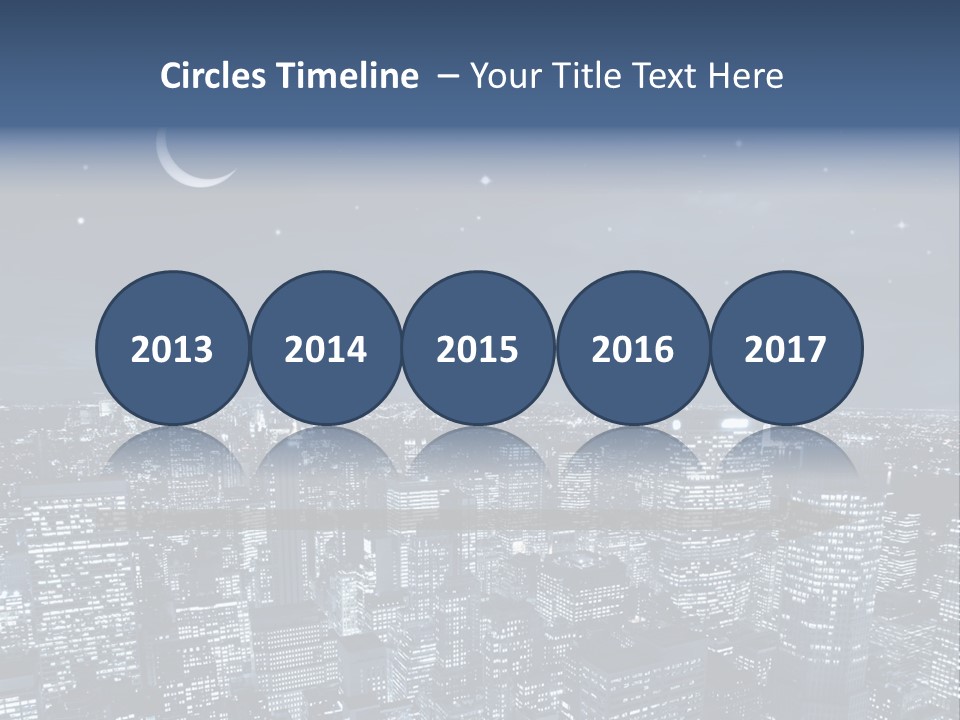 Circles Timeline – Your Title Text Here

2013

2014

2015

2016

2017